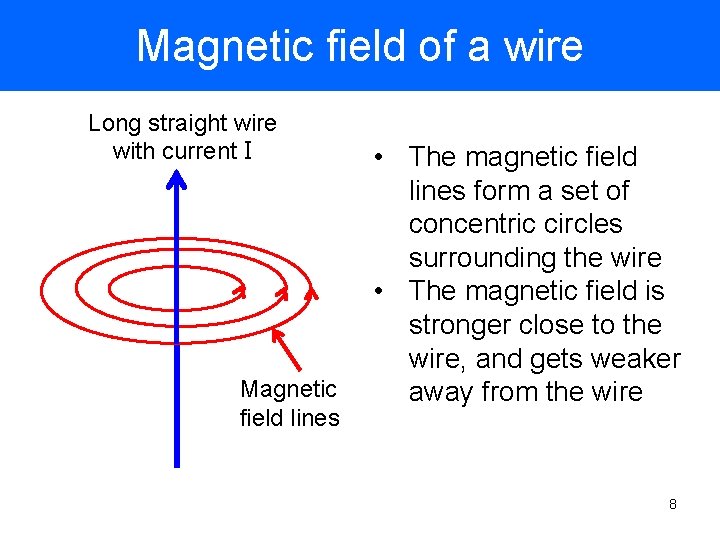 Magnetic field of a wire

Long straight wire with current I

Magnetic field lines

• The magnetic field lines form a set of concentric circles surrounding the wire
• The magnetic field is stronger close to the wire, and gets weaker away from the wire

8